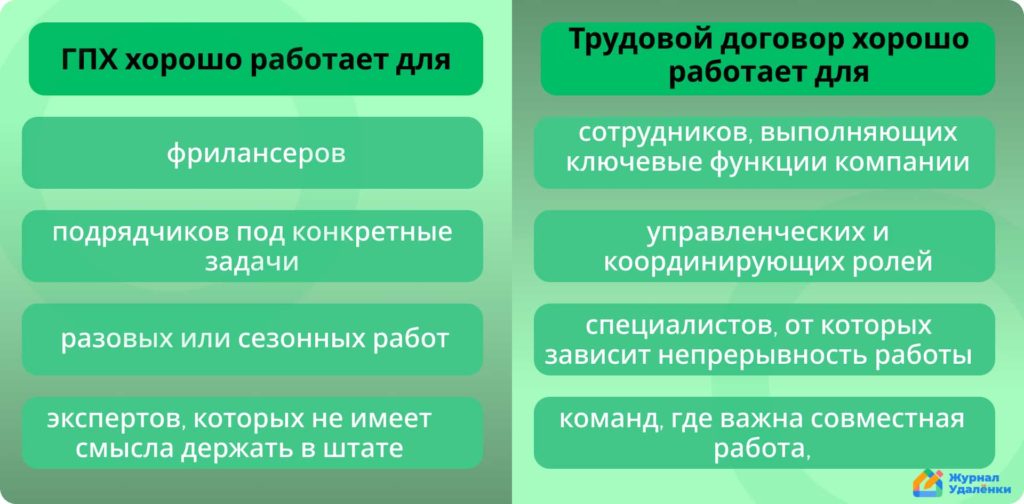 ГПХ хорошо работает для

фрилансеров

подрядчиков под конкретные задачи

разовых или сезонных работ

экспертов, которых не имеет смысла держать в штате

Трудовой договор хорошо работает для

сотрудников, выполняющих ключевые функции компании

управленческих и координирующих ролей

специалистов, от которых зависит непрерывность работы

команд, где важна совместная работа,

Журнал Удалёнки